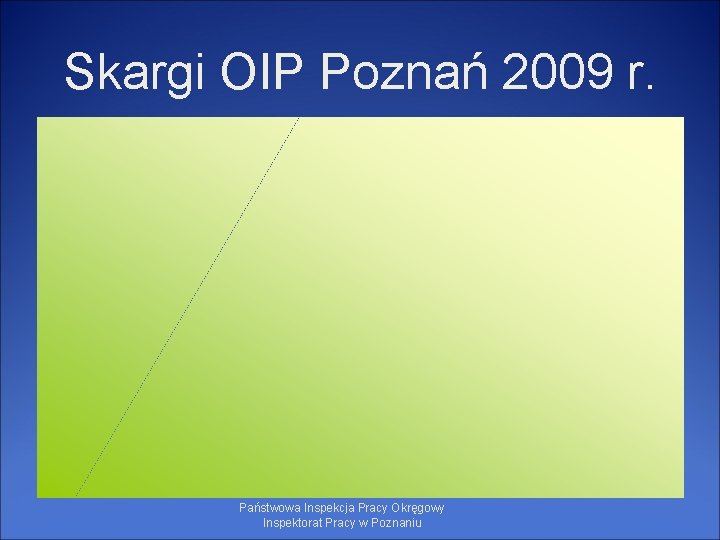 Skargi OIP Poznań 2009 r.

Państwowa Inspekcja Pracy Okręgowy Inspektorat Pracy w Poznaniu